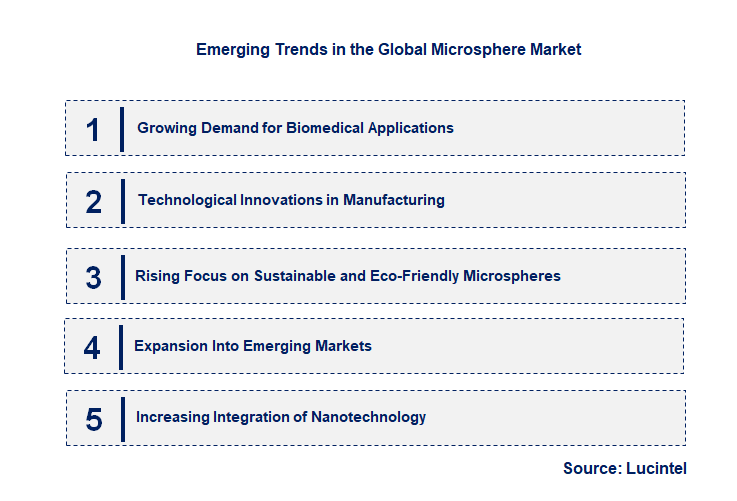 Emerging Trends in the Global Microsphere Market

1 Growing Demand for Biomedical Applications

2 Technological Innovations in Manufacturing

3 Rising Focus on Sustainable and Eco-Friendly Microspheres

4 Expansion Into Emerging Markets

5 Increasing Integration of Nanotechnology

Source: Lucintel